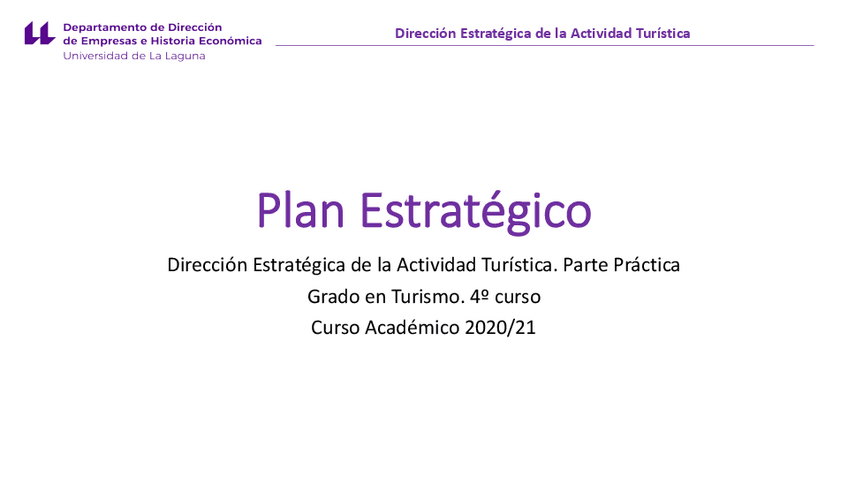 Departamento de Dirección
de Empresas e Historia Económica
Universidad de La Laguna

Dirección Estratégica de la Actividad Turística

Plan Estratégico

Dirección Estratégica de la Actividad Turística. Parte Práctica
Grado en Turismo. 4º curso
Curso Académico 2020/21